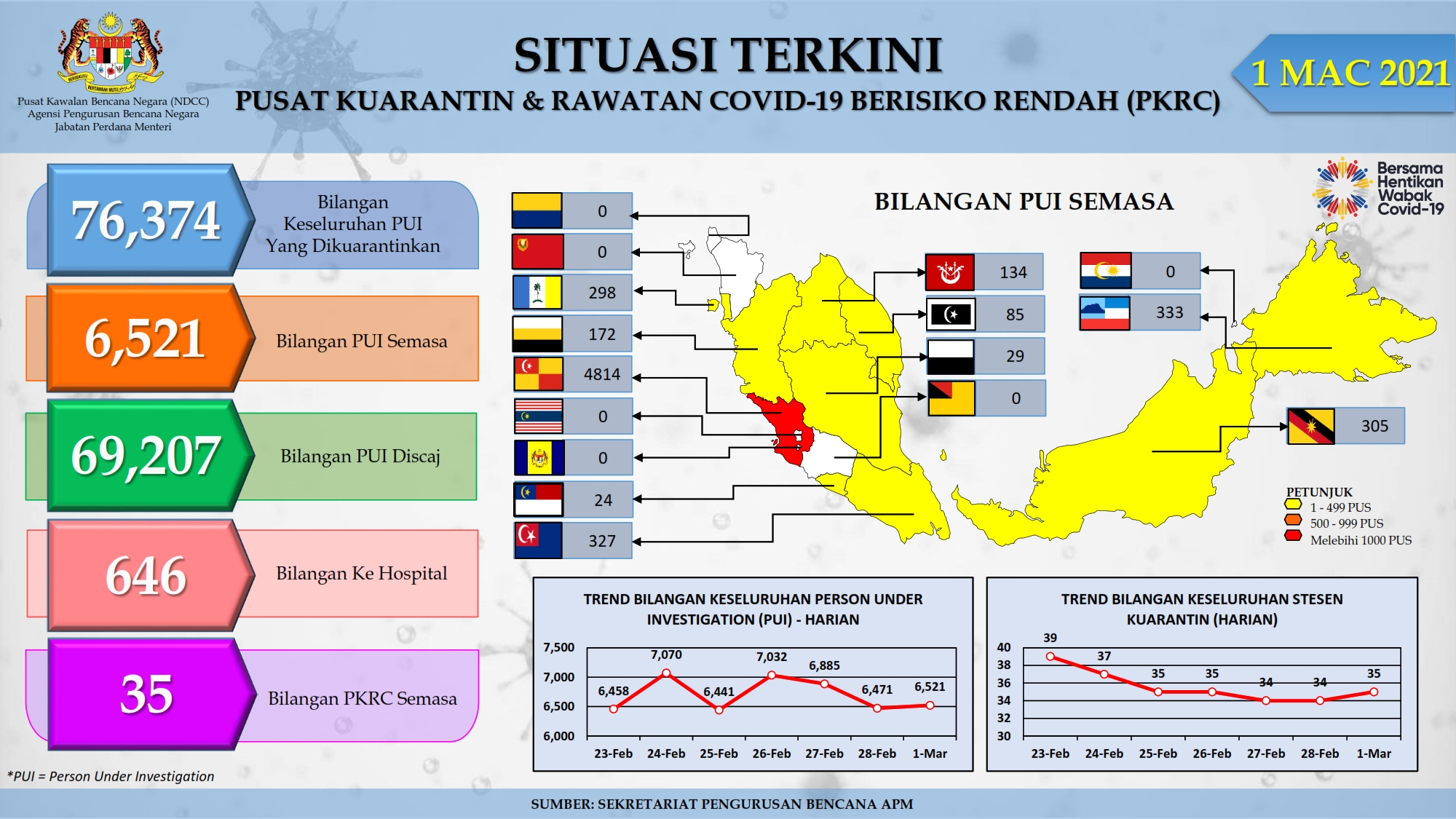 Pusat Kawalan Bencana Negara (NDCC)
Agensi Pengurusan Bencana Negara
Jabatan Perdana Menteri

SITUASI TERKINI
PUSAT KUARANTIN & RAWATAN COVID-19 BERISIKO RENDAH (PKRC)

1 MAC 2021

76,374 Bilangan Keseluruhan PUI Yang Dikuarantinkan

6,521 Bilangan PUI Semasa

69,207 Bilangan PUI Discaj

646 Bilangan Ke Hospital

35 Bilangan PKRC Semasa

*PUI = Person Under Investigation

BILANGAN PUI SEMASA

Bersama Hentikan Wabak Covid-19

0
0
298
172
4814
0
0
24
327

134
85
29
0

0
333

305

PETUNJUK
1 - 499 PUS
500 - 999 PUS
Melebihi 1000 PUS

TREND BILANGAN KESELURUHAN PERSON UNDER INVESTIGATION (PUI) - HARIAN

7,500
7,000
6,500
6,000
6,458
7,070
6,441
7,032
6,885
6,471
6,521
23-Feb 24-Feb 25-Feb 26-Feb 27-Feb 28-Feb 1-Mar

TREND BILANGAN KESELURUHAN STESEN KUARANTIN (HARIAN)

40
38
36
34
32
30
39
37
35
35
34
34
35
23-Feb 24-Feb 25-Feb 26-Feb 27-Feb 28-Feb 1-Mar

SUMBER: SEKRETARIAT PENGURUSAN BENCANA APM